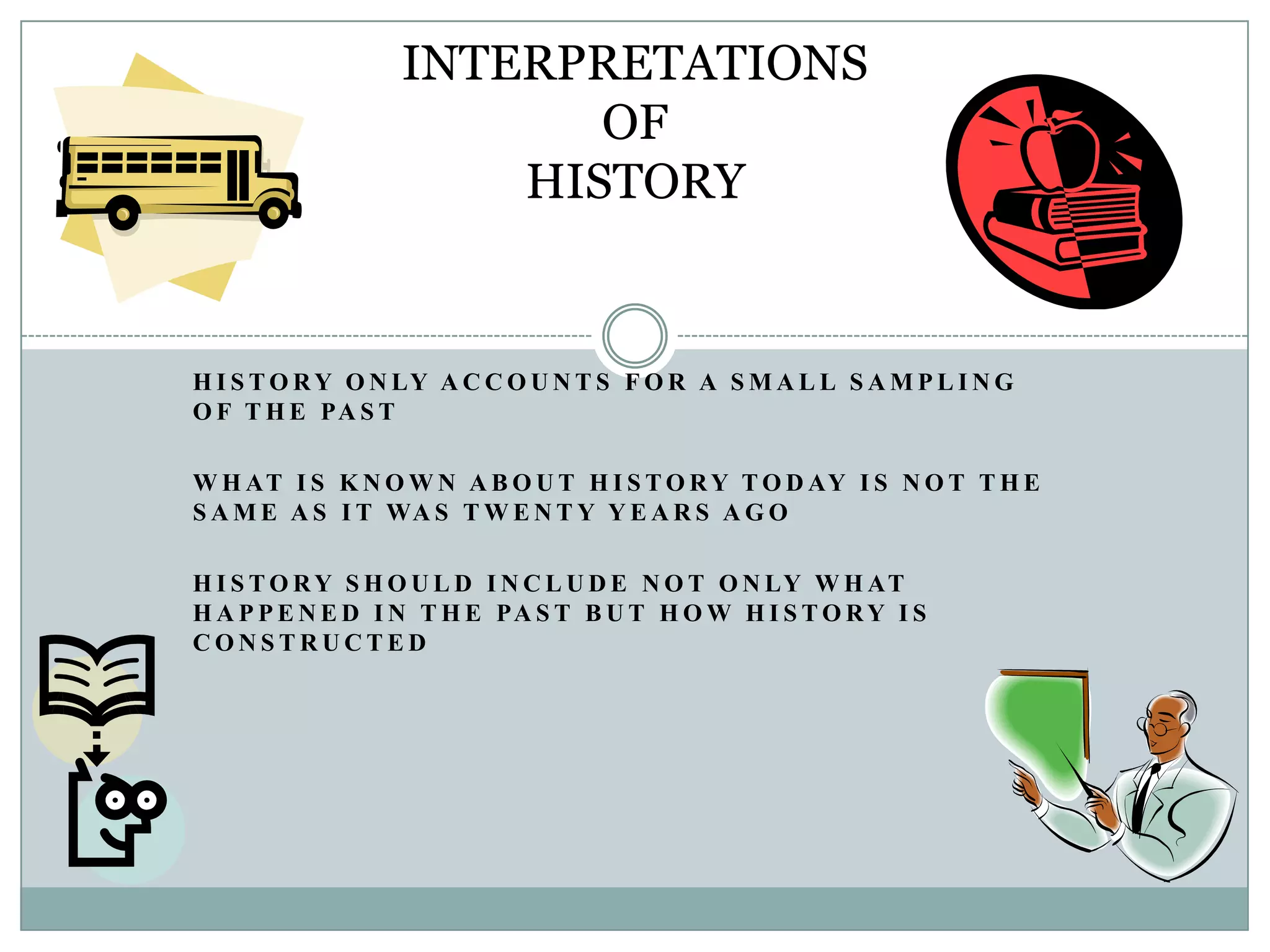 INTERPRETATIONS
OF
HISTORY

HISTORY ONLY ACCOUNTS FOR A SMALL SAMPLING OF THE PAST

WHAT IS KNOWN ABOUT HISTORY TODAY IS NOT THE SAME AS IT WAS TWENTY YEARS AGO

HISTORY SHOULD INCLUDE NOT ONLY WHAT HAPPENED IN THE PAST BUT HOW HISTORY IS CONSTRUCTED